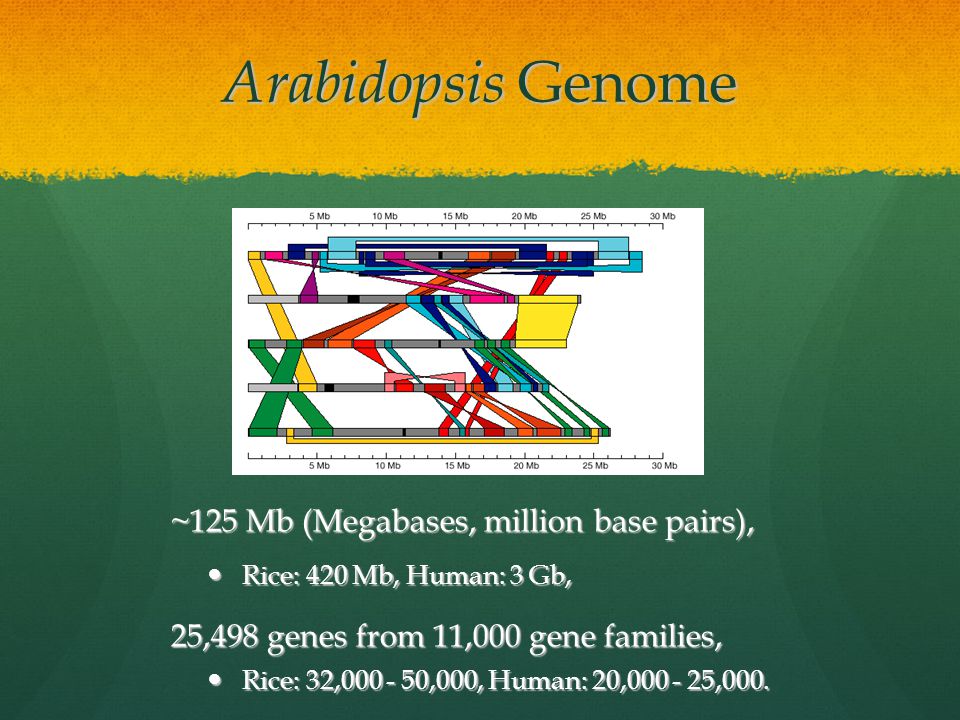 Arabidopsis Genome

5 Mb 10 Mb 15 Mb 20 Mb 25 Mb 30 Mb

5 Mb 10 Mb 15 Mb 20 Mb 25 Mb 30 Mb

~125 Mb (Megabases, million base pairs),

• Rice: 420 Mb, Human: 3 Gb,

25,498 genes from 11,000 gene families,

• Rice: 32,000 - 50,000, Human: 20,000 - 25,000.